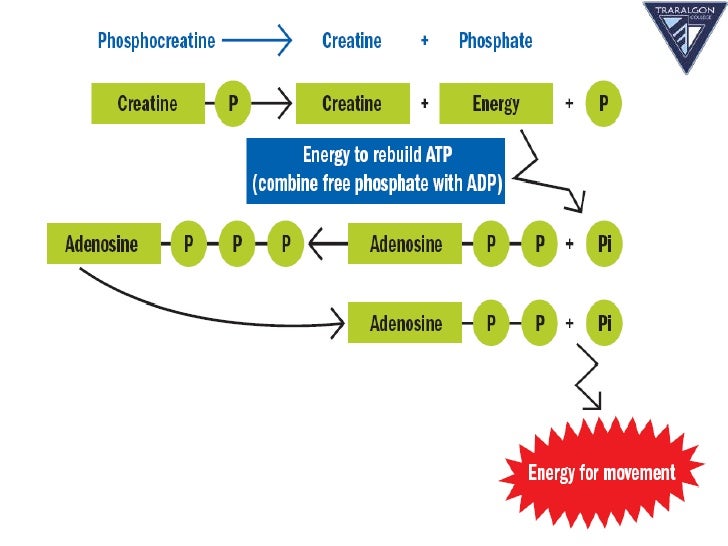 TRARALGON COLLEGE

Phosphocreatine → Creatine + Phosphate

Creatine – P → Creatine + Energy + P

Energy to rebuild ATP (combine free phosphate with ADP)

Adenosine – P – P – P ← Adenosine – P – P + Pi

Adenosine – P – P + Pi

Energy for movement